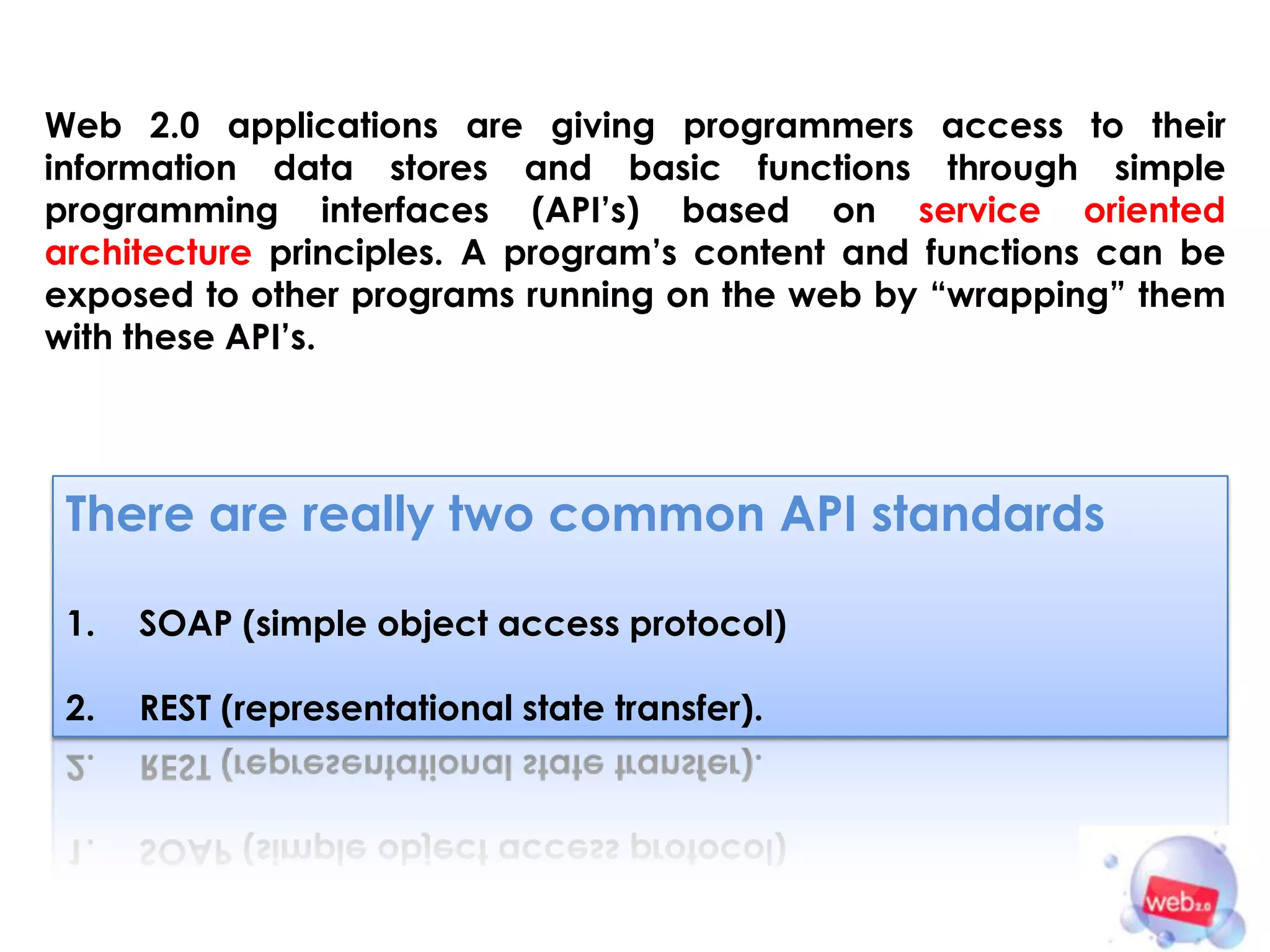 Web 2.0 applications are giving programmers access to their information data stores and basic functions through simple programming interfaces (API's) based on service oriented architecture principles. A program's content and functions can be exposed to other programs running on the web by "wrapping" them with these API's.

There are really two common API standards

1. SOAP (simple object access protocol)

2. REST (representational state transfer).

web2.0